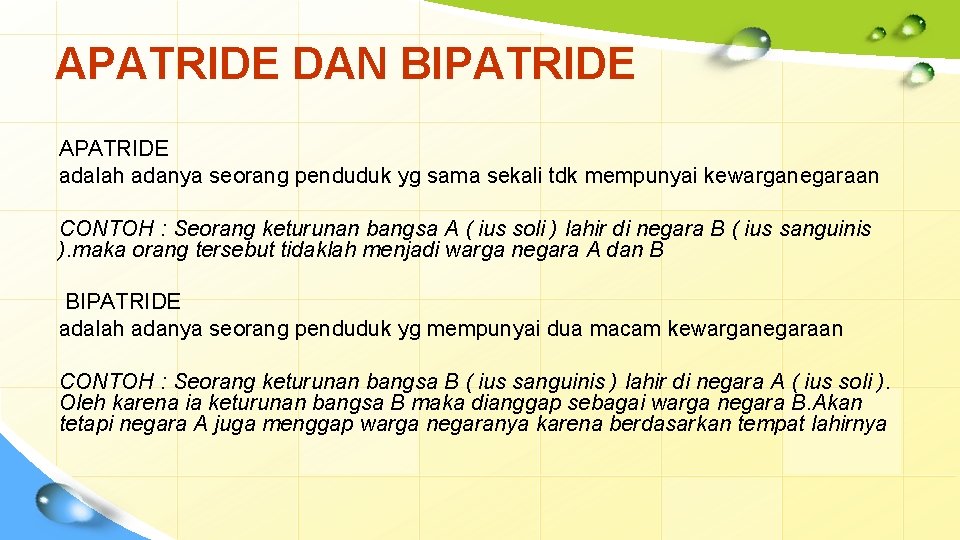 APATRIDE DAN BIPATRIDE

APATRIDE
adalah adanya seorang penduduk yg sama sekali tdk mempunyai kewarganegaraan

CONTOH : Seorang keturunan bangsa A ( ius soli ) lahir di negara B ( ius sanguinis ).maka orang tersebut tidaklah menjadi warga negara A dan B

BIPATRIDE
adalah adanya seorang penduduk yg mempunyai dua macam kewarganegaraan

CONTOH : Seorang keturunan bangsa B ( ius sanguinis ) lahir di negara A ( ius soli ). Oleh karena ia keturunan bangsa B maka dianggap sebagai warga negara B.Akan tetapi negara A juga menggap warga negaranya karena berdasarkan tempat lahirnya